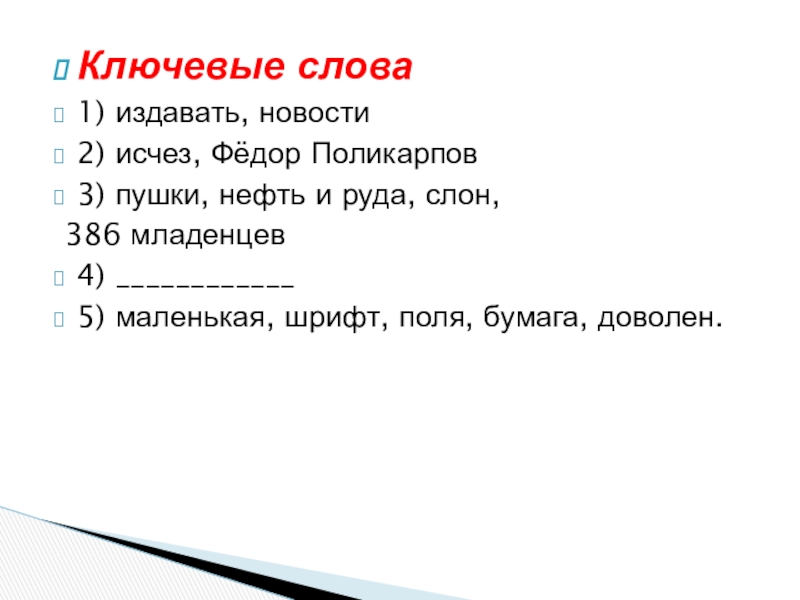 Ключевые слова

1) издавать, новости

2) исчез, Фёдор Поликарпов

3) пушки, нефть и руда, слон, 386 младенцев

4) ____________

5) маленькая, шрифт, поля, бумага, доволен.